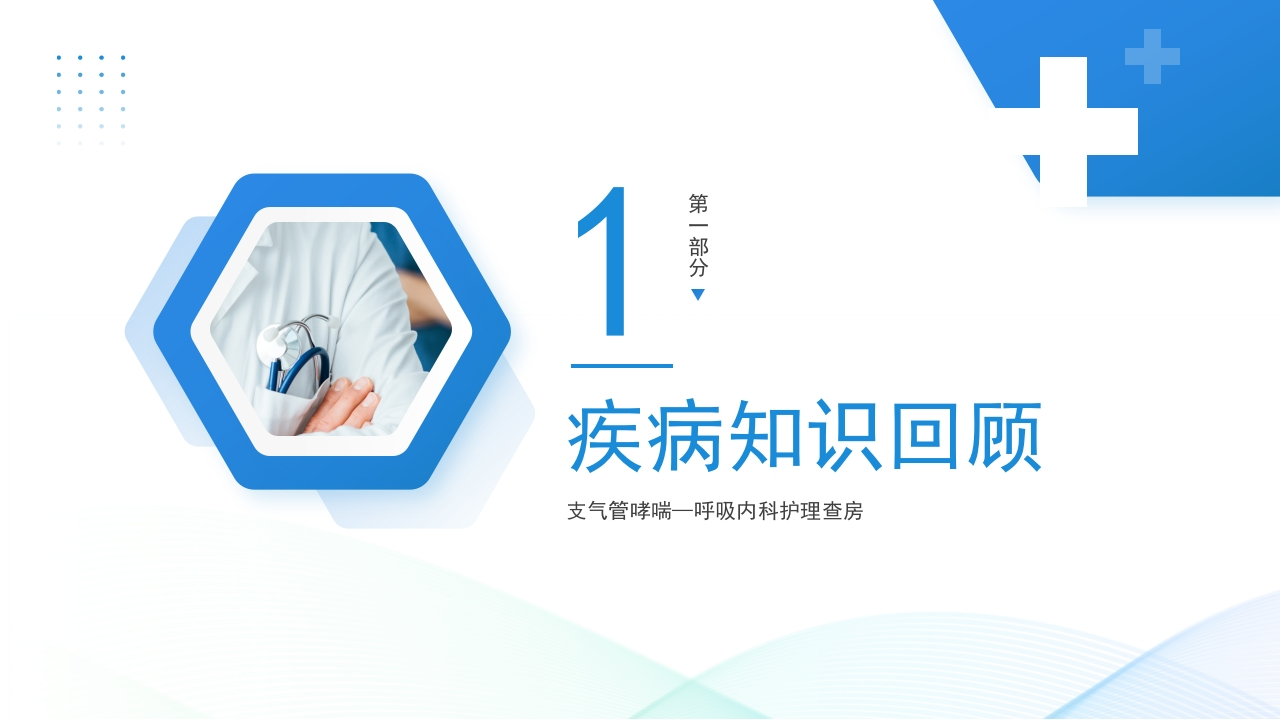 1

第一部分

疾病知识回顾

支气管哮喘—呼吸内科护理查房